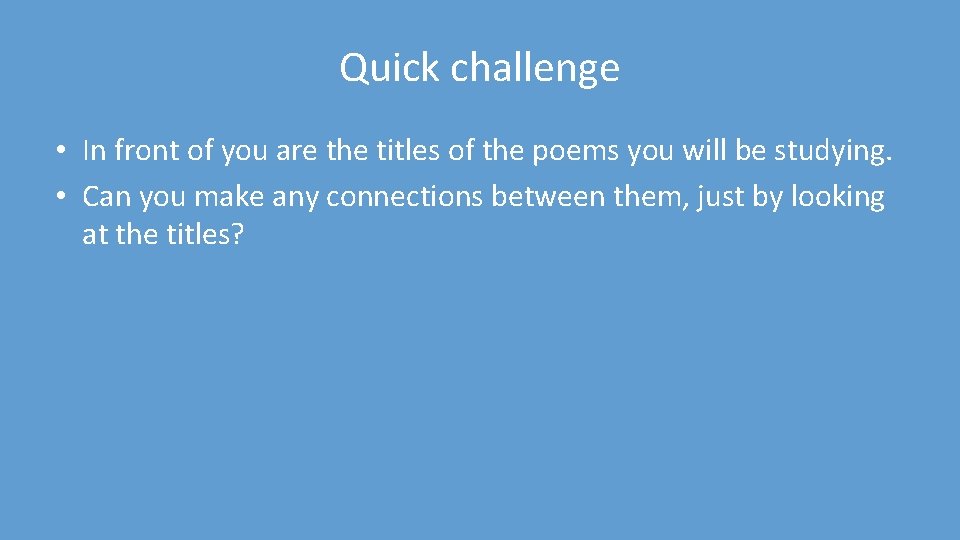 Quick challenge

• In front of you are the titles of the poems you will be studying.
• Can you make any connections between them, just by looking at the titles?